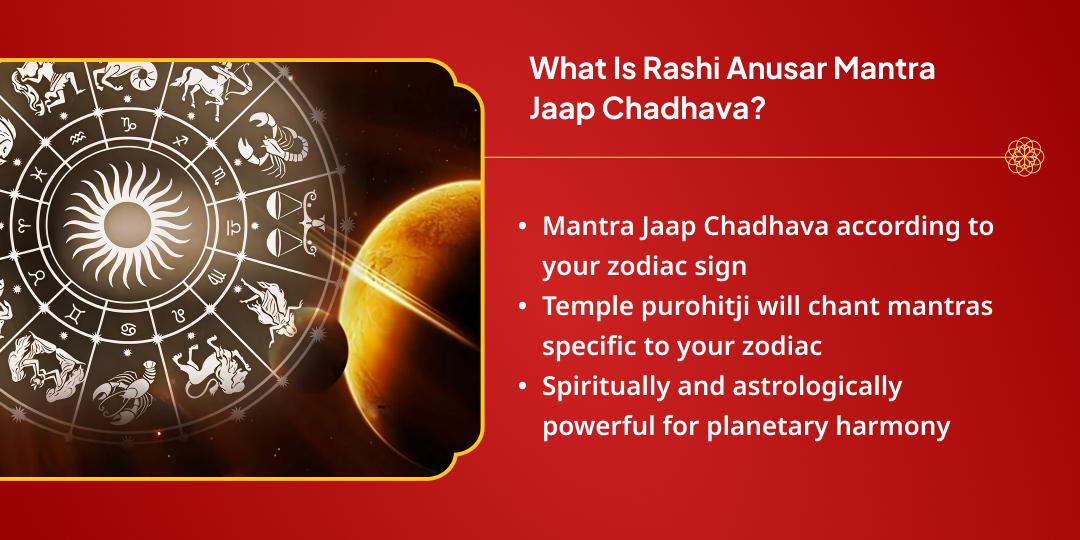 What Is Rashi Anusar Mantra Jaap Chadhava?

• Mantra Jaap Chadhava according to your zodiac sign
• Temple purohitji will chant mantras specific to your zodiac
• Spiritually and astrologically powerful for planetary harmony